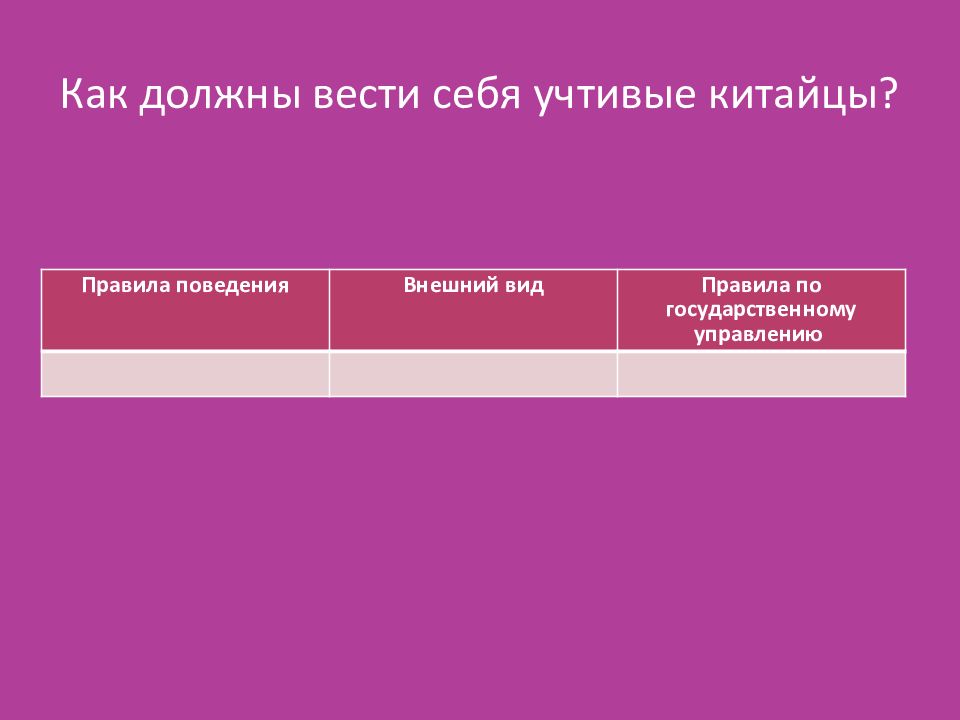 Как должны вести себя учтивые китайцы?

| Правила поведения | Внешний вид | Правила по государственному управлению |
|---|---|---|
| | | |